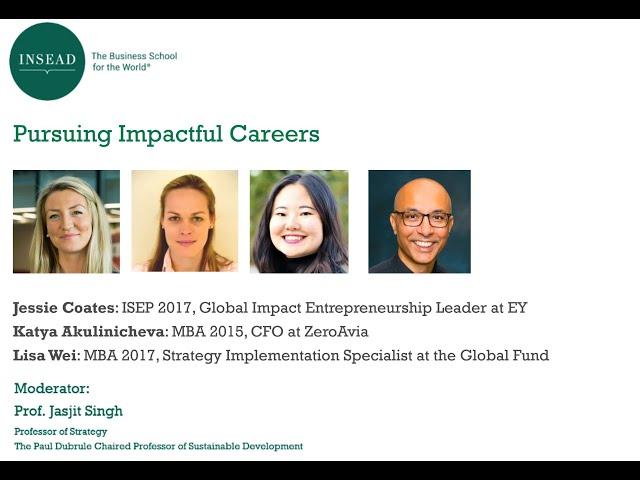 INSEAD

The Business School for the World®

Pursuing Impactful Careers

Jessie Coates: ISEP 2017, Global Impact Entrepreneurship Leader at EY
Katya Akulinicheva: MBA 2015, CFO at ZeroAvia
Lisa Wei: MBA 2017, Strategy Implementation Specialist at the Global Fund

Moderator:
Prof. Jasjit Singh
Professor of Strategy
The Paul Dubrule Chaired Professor of Sustainable Development